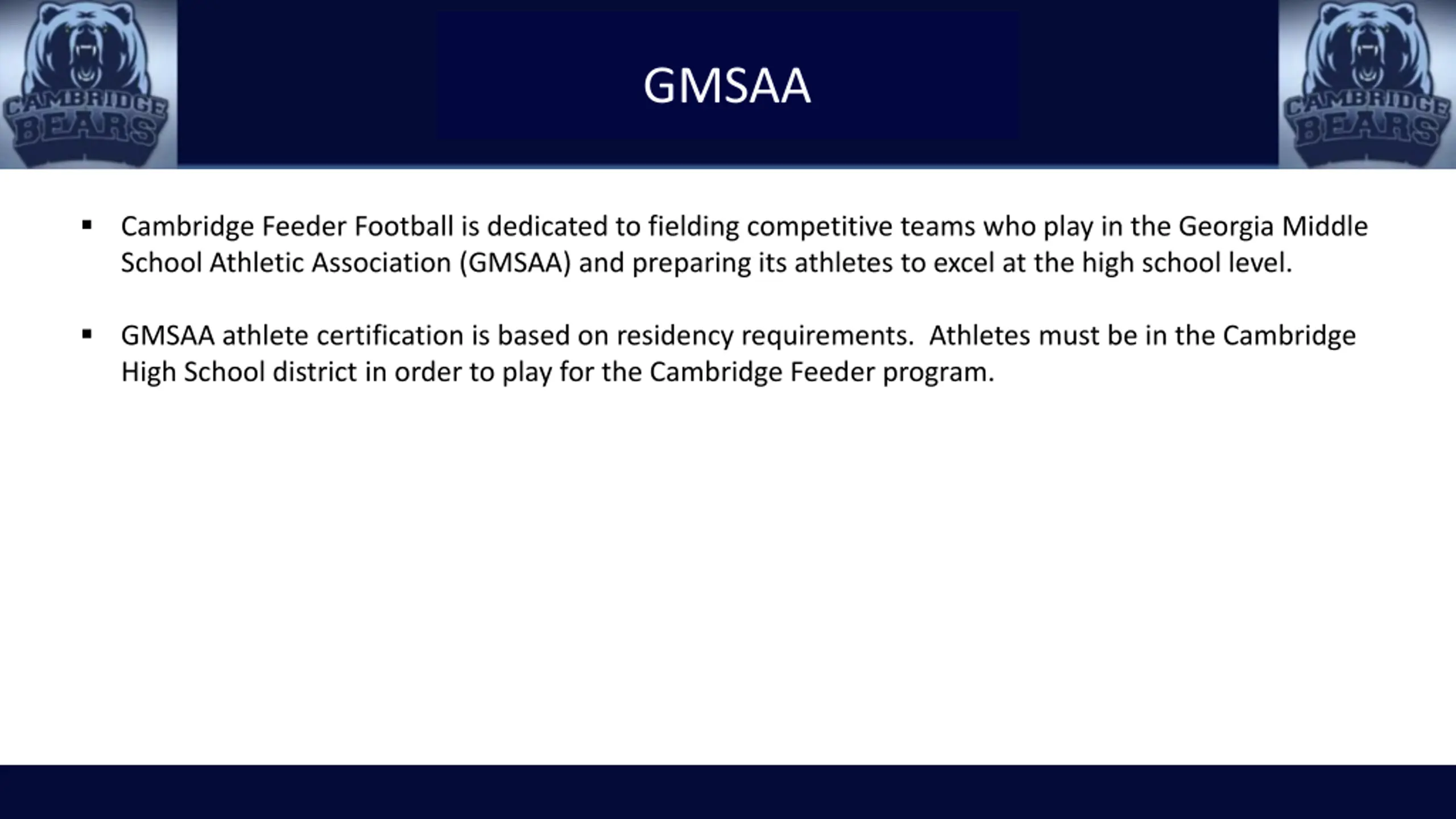 CAMBRIDGE BEARS

GMSAA

CAMBRIDGE BEARS

▪ Cambridge Feeder Football is dedicated to fielding competitive teams who play in the Georgia Middle School Athletic Association (GMSAA) and preparing its athletes to excel at the high school level.

▪ GMSAA athlete certification is based on residency requirements. Athletes must be in the Cambridge High School district in order to play for the Cambridge Feeder program.